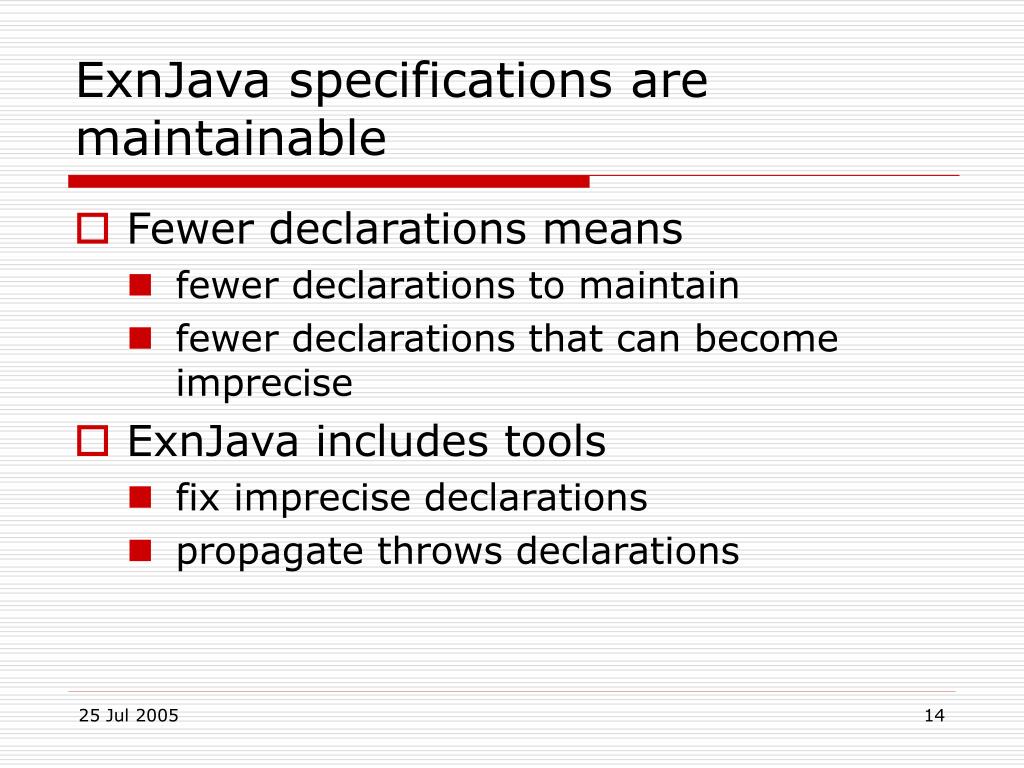 ExnJava specifications are maintainable

Fewer declarations means

fewer declarations to maintain

fewer declarations that can become imprecise

ExnJava includes tools

fix imprecise declarations

propagate throws declarations

25 Jul 2005

14